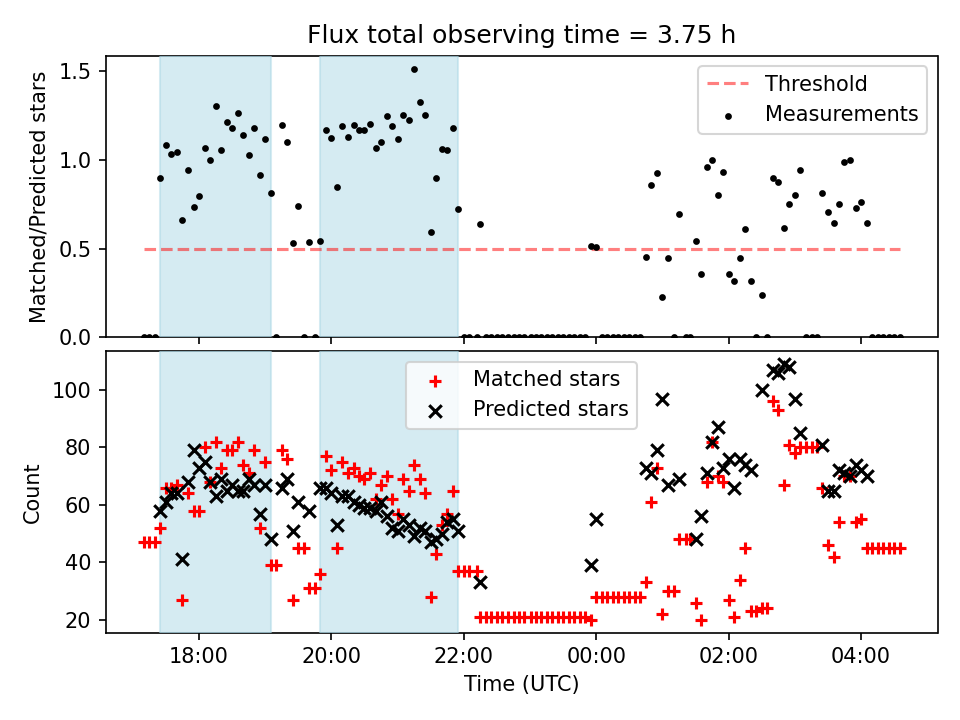 Flux total observing time = 3.75 h

Matched/Predicted stars

1.5
1.0
0.5
0.0

Threshold
Measurements

Count

100
80
60
40
20

Matched stars
Predicted stars

18:00
20:00
22:00
00:00
02:00
04:00

Time (UTC)